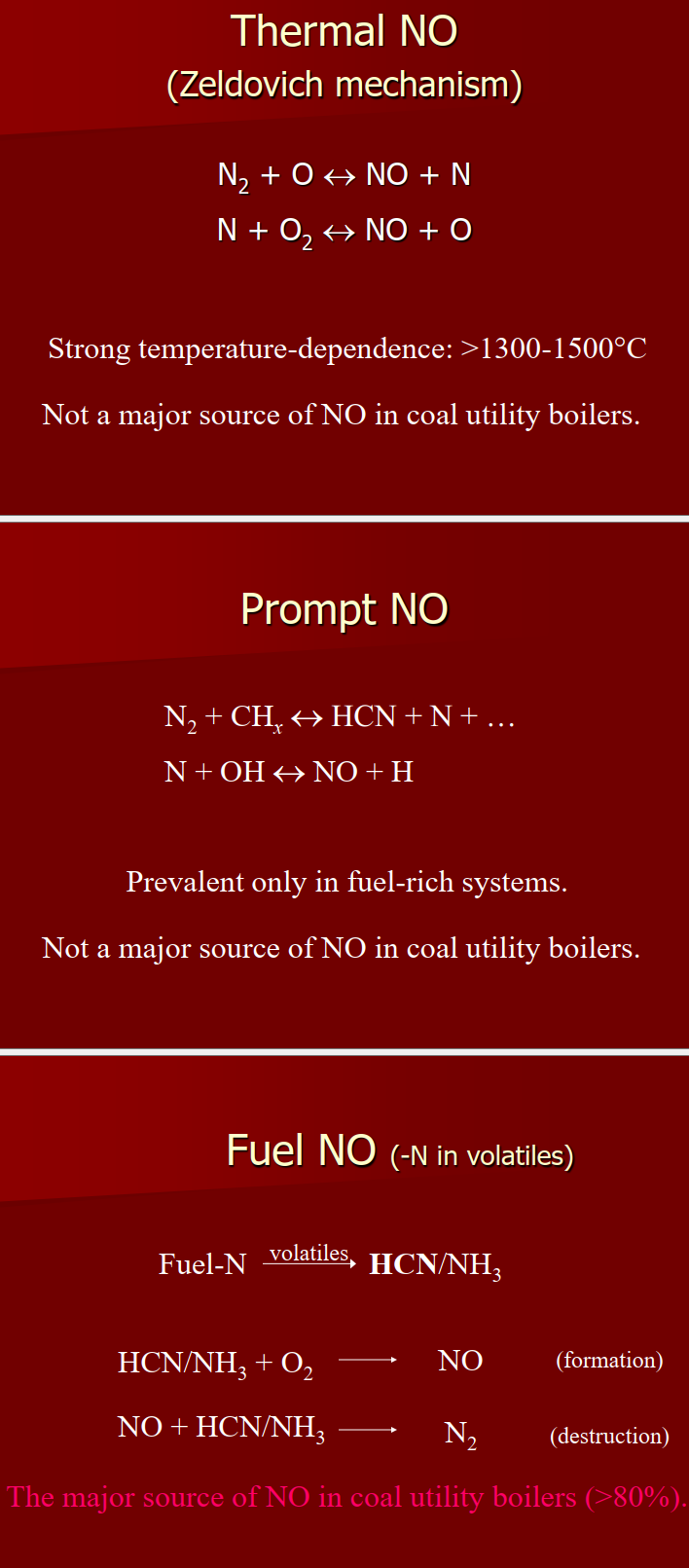 Thermal NO
(Zeldovich mechanism)

$N_2 + O \leftrightarrow NO + N$
$N + O_2 \leftrightarrow NO + O$

Strong temperature-dependence: >1300-1500°C

Not a major source of NO in coal utility boilers.

Prompt NO

$N_2 + CH_x \leftrightarrow HCN + N + \ldots$
$N + OH \leftrightarrow NO + H$

Prevalent only in fuel-rich systems.

Not a major source of NO in coal utility boilers.

Fuel NO (-N in volatiles)

Fuel-N $\xrightarrow{\text{volatiles}}$ **HCN**/$NH_3$

$HCN/NH_3 + O_2 \longrightarrow NO$ (formation)

$NO + HCN/NH_3 \longrightarrow N_2$ (destruction)

The major source of NO in coal utility boilers (>80%).